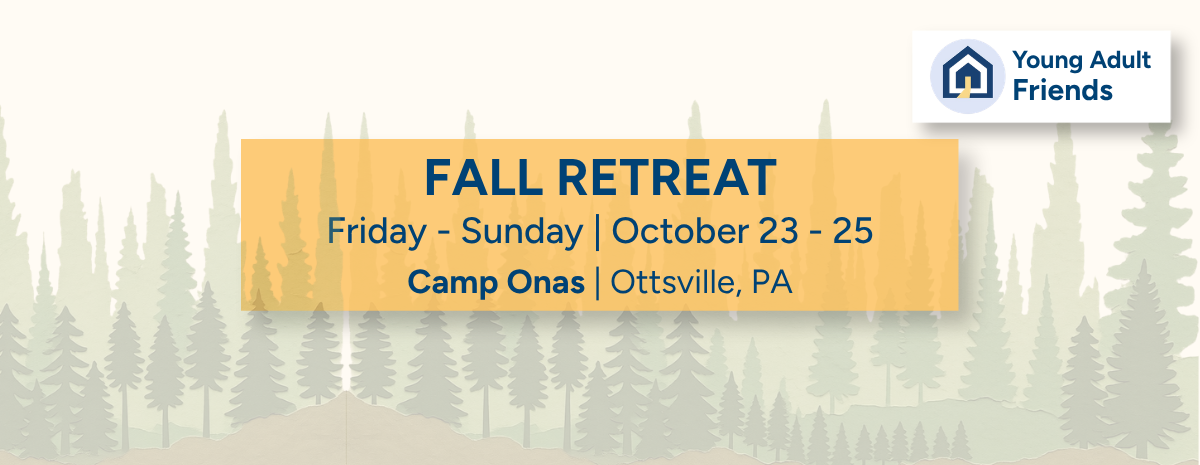 Young Adult Friends

FALL RETREAT

Friday - Sunday | October 23 - 25

Camp Onas | Ottsville, PA